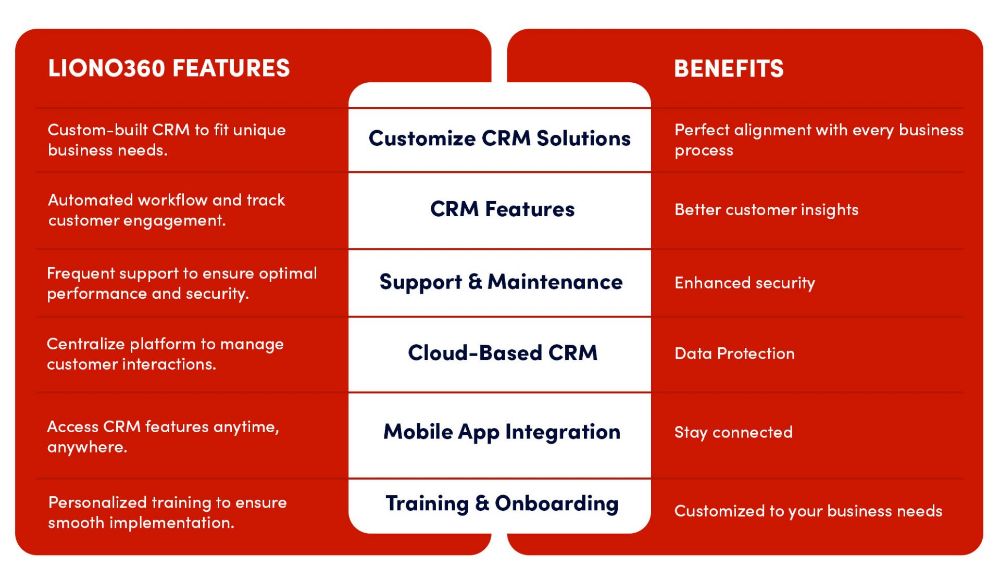 | LIONO360 FEATURES | | BENEFITS |
|---|---|---|
| Custom-built CRM to fit unique business needs. | Customize CRM Solutions | Perfect alignment with every business process |
| Automated workflow and track customer engagement. | CRM Features | Better customer insights |
| Frequent support to ensure optimal performance and security. | Support & Maintenance | Enhanced security |
| Centralize platform to manage customer interactions. | Cloud-Based CRM | Data Protection |
| Access CRM features anytime, anywhere. | Mobile App Integration | Stay connected |
| Personalized training to ensure smooth implementation. | Training & Onboarding | Customized to your business needs |